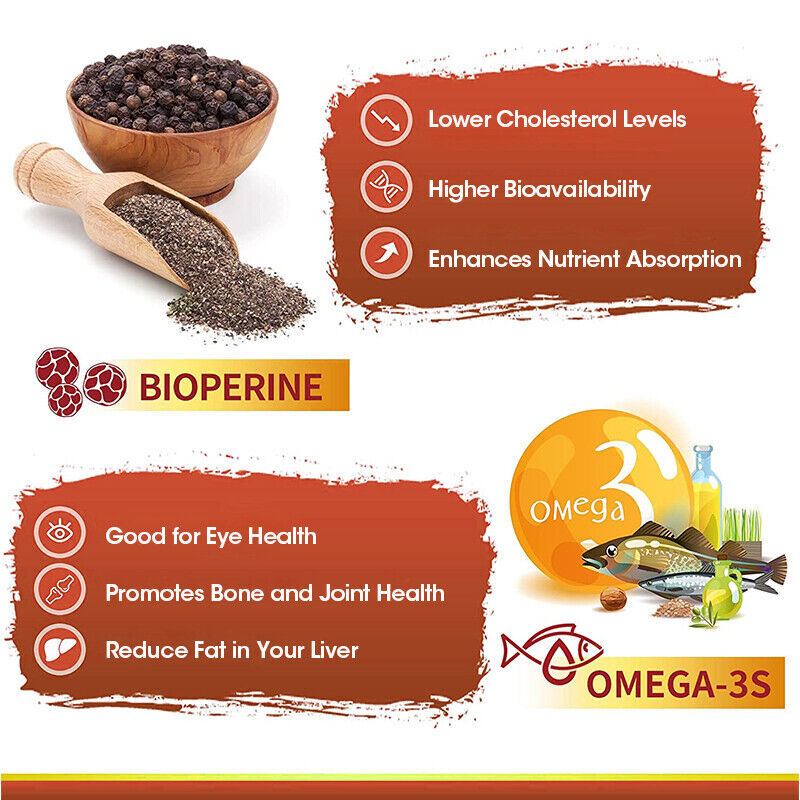 Lower Cholesterol Levels

Higher Bioavailability

Enhances Nutrient Absorption

BIOPERINE

Good for Eye Health

Promotes Bone and Joint Health

Reduce Fat in Your Liver

OMEGA 3

OMEGA-3S